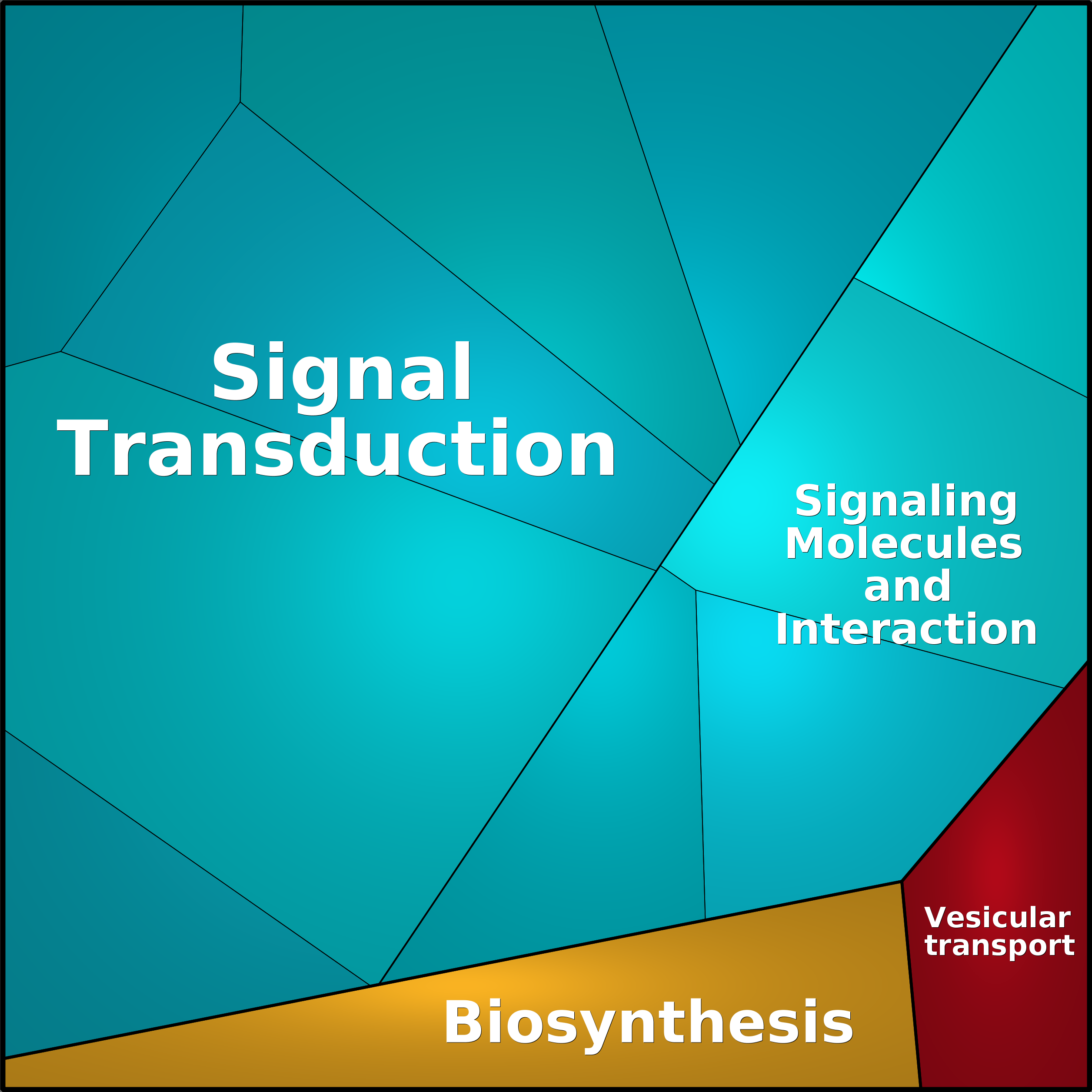 Signal Transduction

Signaling Molecules and Interaction

Vesicular transport

Biosynthesis